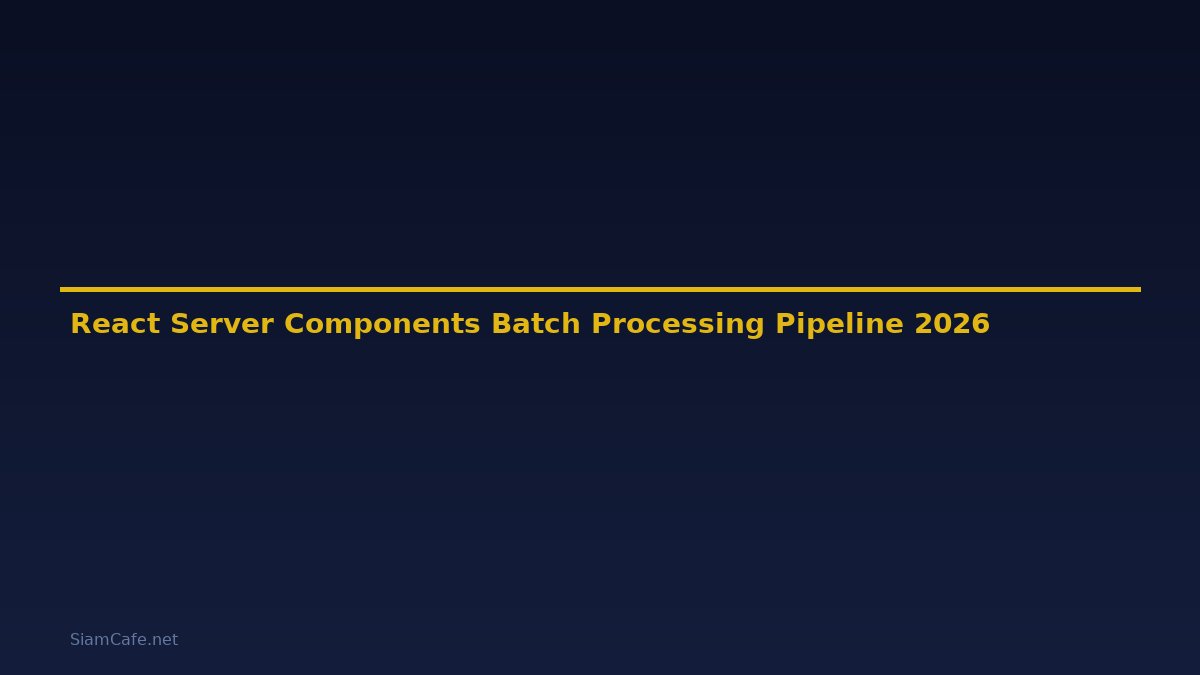 React Server Components Batch Processing Pipeline 2026

SiamCafe.net